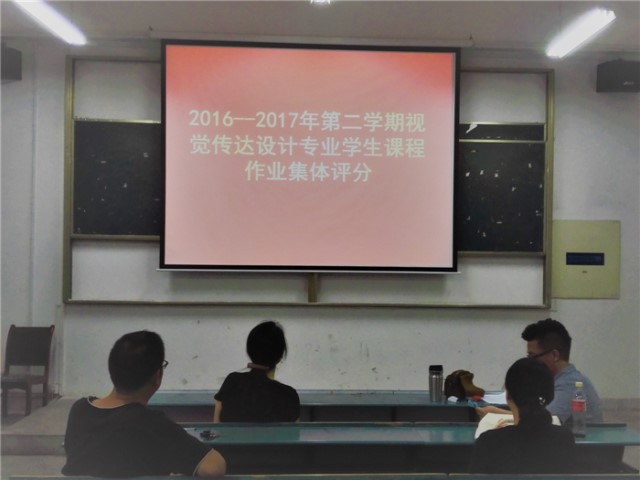 2016—2017年第二学期视觉传达设计专业学生课程作业集体评分